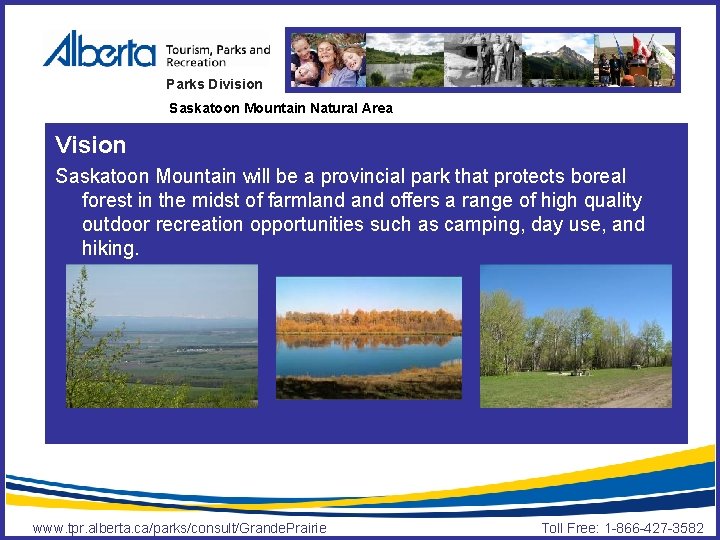 Alberta Tourism, Parks and Recreation

Parks Division

Saskatoon Mountain Natural Area

Vision

Saskatoon Mountain will be a provincial park that protects boreal forest in the midst of farmland and offers a range of high quality outdoor recreation opportunities such as camping, day use, and hiking.

www.tpr.alberta.ca/parks/consult/GrandePrairie

Toll Free: 1-866-427-3582